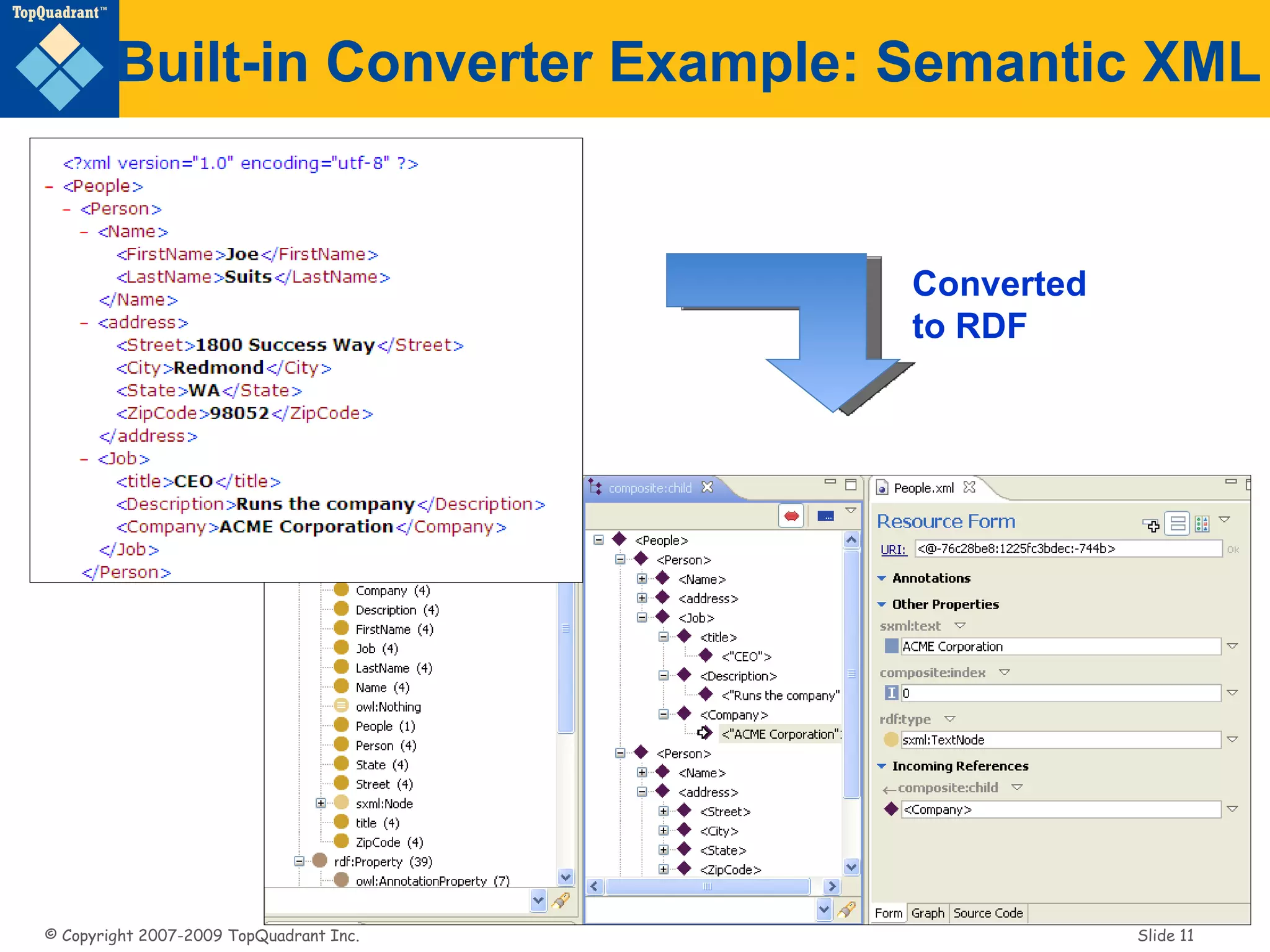 TopQuadrant™

Built-in Converter Example: Semantic XML

<?xml version="1.0" encoding="utf-8" ?>
- <People>
- <Person>
- <Name>
<FirstName>Joe</FirstName>
<LastName>Suits</LastName>
</Name>
- <address>
<Street>1800 Success Way</Street>
<City>Redmond</City>
<State>WA</State>
<ZipCode>98052</ZipCode>
</address>
- <Job>
<title>CEO</title>
<Description>Runs the company</Description>
<Company>ACME Corporation</Company>
</Job>
</Person>

Converted to RDF

Company (4)
Description (4)
FirstName (4)
Job (4)
LastName (4)
Name (4)
owl:Nothing
People (1)
Person (4)
State (4)
Street (4)
sxml:Node
title (4)
ZipCode (4)
rdf:Property (39)
owl:AnnotationProperty (7)

composite:child

<People>
<Person>
<Name>
<address>
<Job>
<title>
<"CEO">
<Description>
<"Runs the company"
<Company>
<"ACME Corporation":
<Person>
<Name>
<address>
<Street>
<City>
<State>
<ZipCode>

People.xml

Resource Form
URI: <@-76c28be8:1225fc3bdec:-744b>
OK
Annotations
Other Properties
sxml:text
ACME Corporation
composite:index
0
rdf:type
sxml:TextNode
Incoming References
composite:child
<Company>

Form Graph Source Code

© Copyright 2007-2009 TopQuadrant Inc.
Slide 11